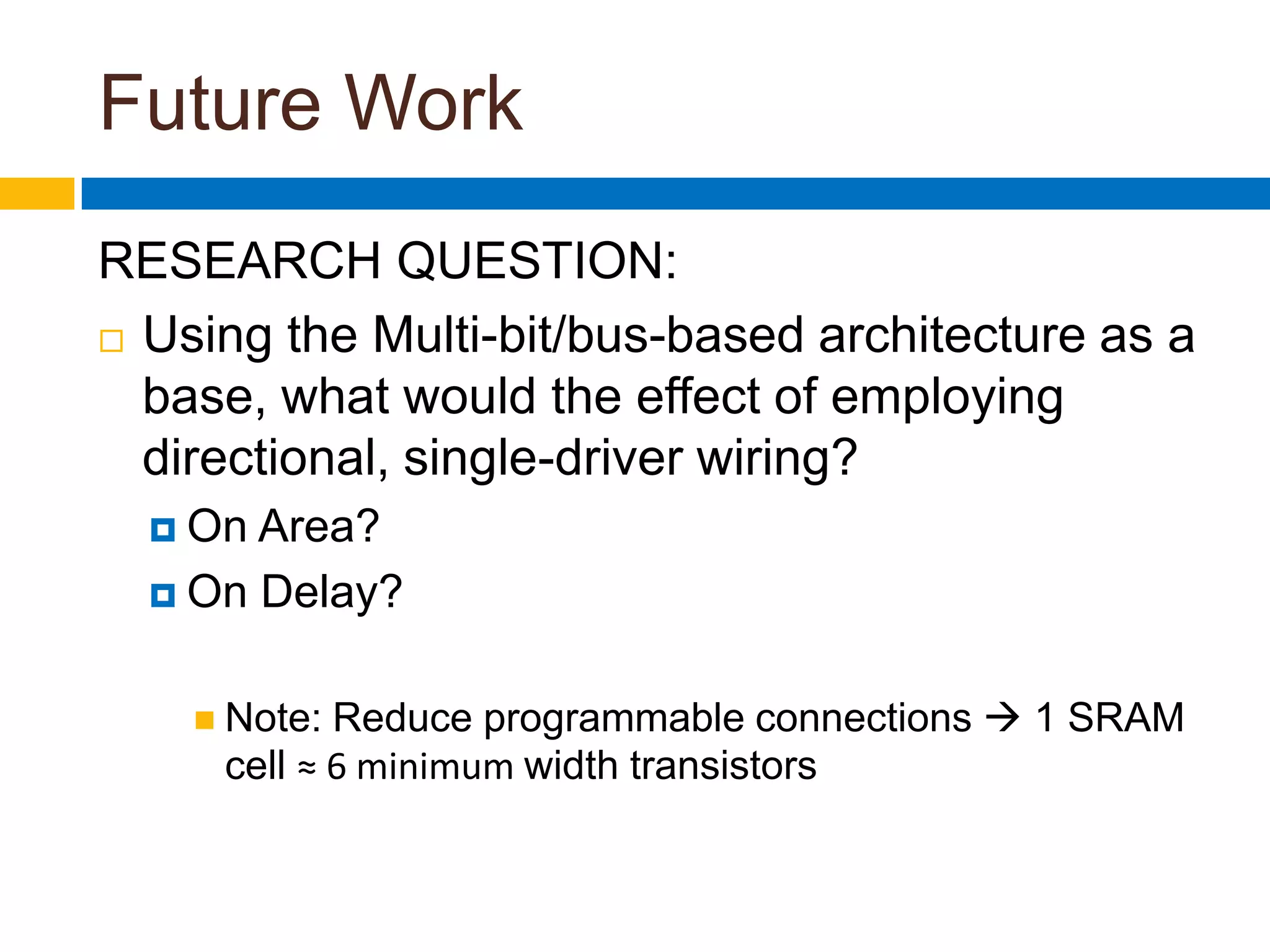 Future Work

RESEARCH QUESTION:

Using the Multi-bit/bus-based architecture as a base, what would the effect of employing directional, single-driver wiring?

On Area?

On Delay?

Note: Reduce programmable connections → 1 SRAM cell ≈ 6 minimum width transistors